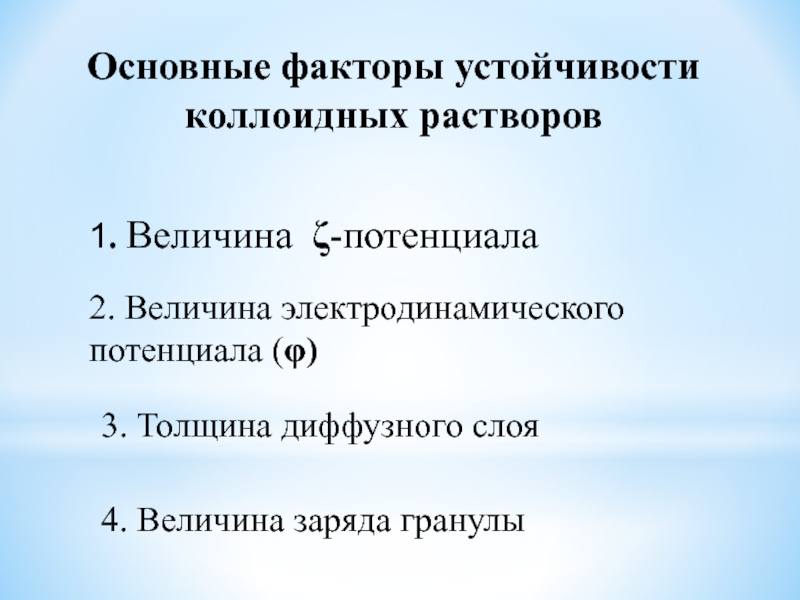 Основные факторы устойчивости коллоидных растворов

1. Величина $\zeta$-потенциала

2. Величина электродинамического потенциала ($\varphi$)

3. Толщина диффузного слоя

4. Величина заряда гранулы